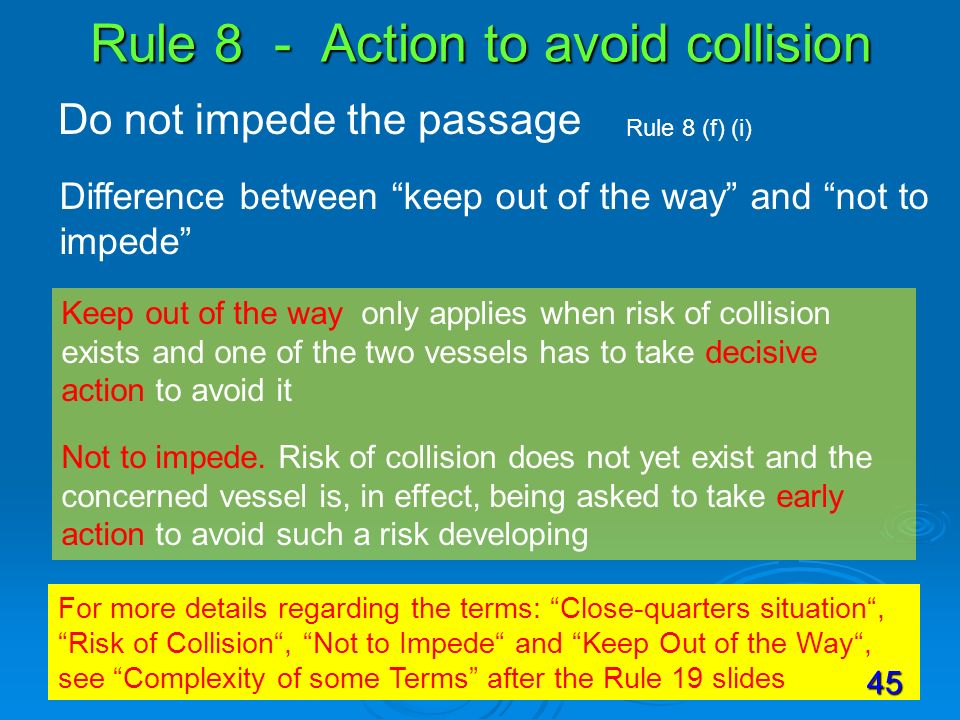 Rule 8 - Action to avoid collision

Do not impede the passage Rule 8 (f) (i)

Difference between “keep out of the way” and “not to impede”

Keep out of the way only applies when risk of collision exists and one of the two vessels has to take decisive action to avoid it

Not to impede. Risk of collision does not yet exist and the concerned vessel is, in effect, being asked to take early action to avoid such a risk developing

For more details regarding the terms: “Close-quarters situation“, “Risk of Collision“, “Not to Impede“ and “Keep Out of the Way“, see “Complexity of some Terms” after the Rule 19 slides

45